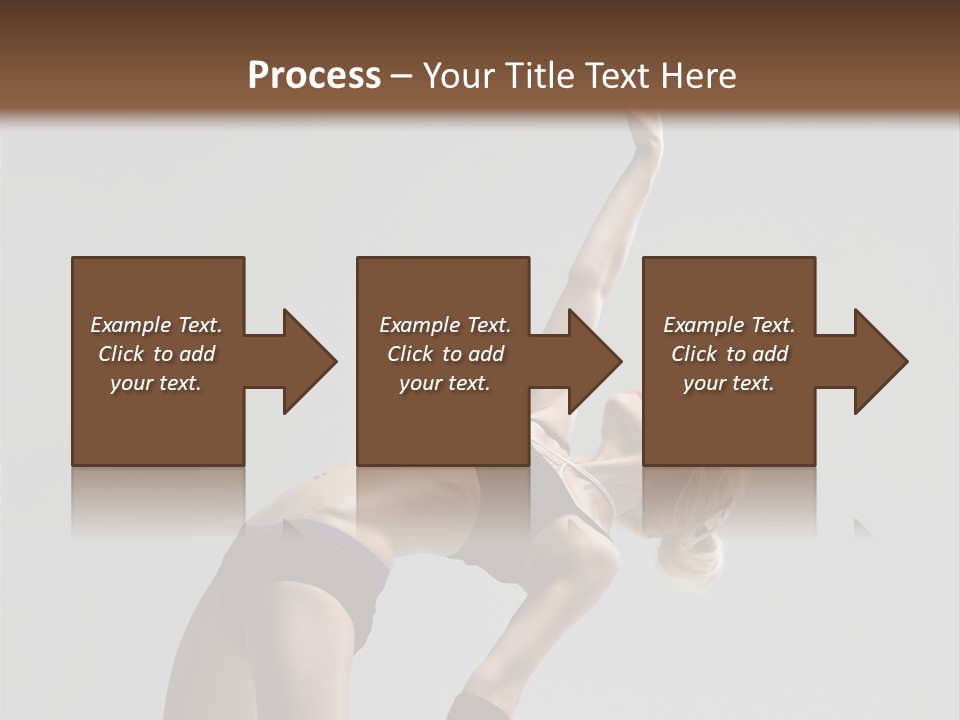 Process – Your Title Text Here

Example Text. Click to add your text.

Example Text. Click to add your text.

Example Text. Click to add your text.